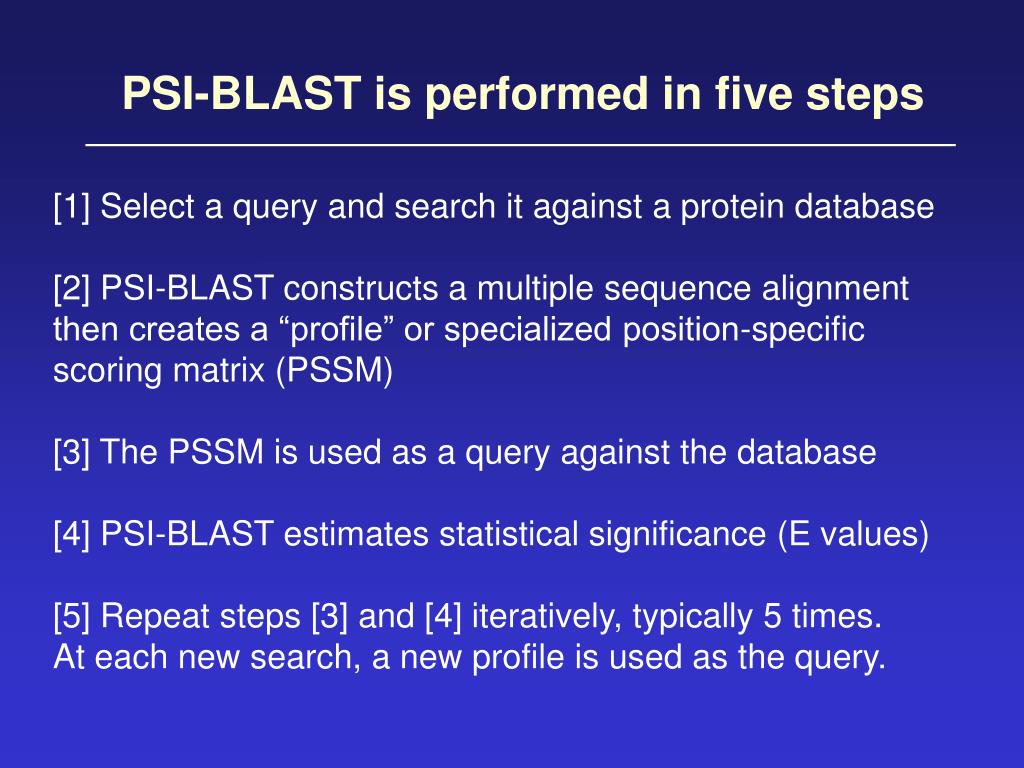 PSI-BLAST is performed in five steps

[1] Select a query and search it against a protein database

[2] PSI-BLAST constructs a multiple sequence alignment then creates a “profile” or specialized position-specific scoring matrix (PSSM)

[3] The PSSM is used as a query against the database

[4] PSI-BLAST estimates statistical significance (E values)

[5] Repeat steps [3] and [4] iteratively, typically 5 times.
At each new search, a new profile is used as the query.